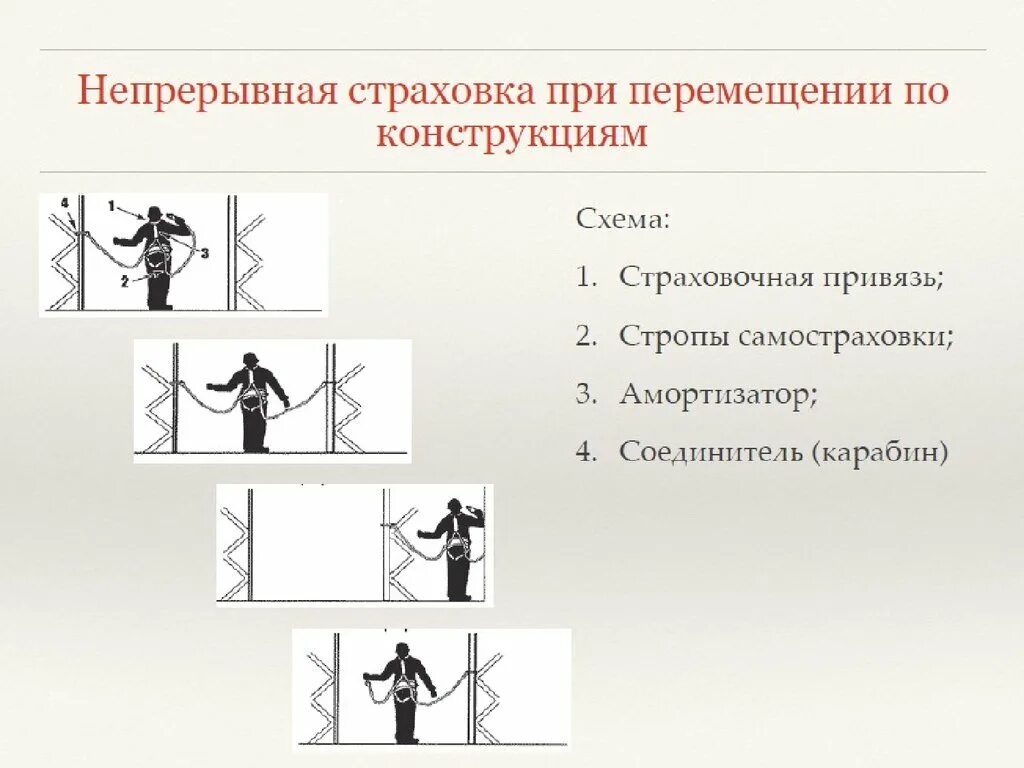 Непрерывная страховка при перемещении по конструкциям

4
1
3
2

Схема:

1. Страховочная привязь;

2. Стропы самостраховки;

3. Амортизатор;

4. Соединитель (карабин)